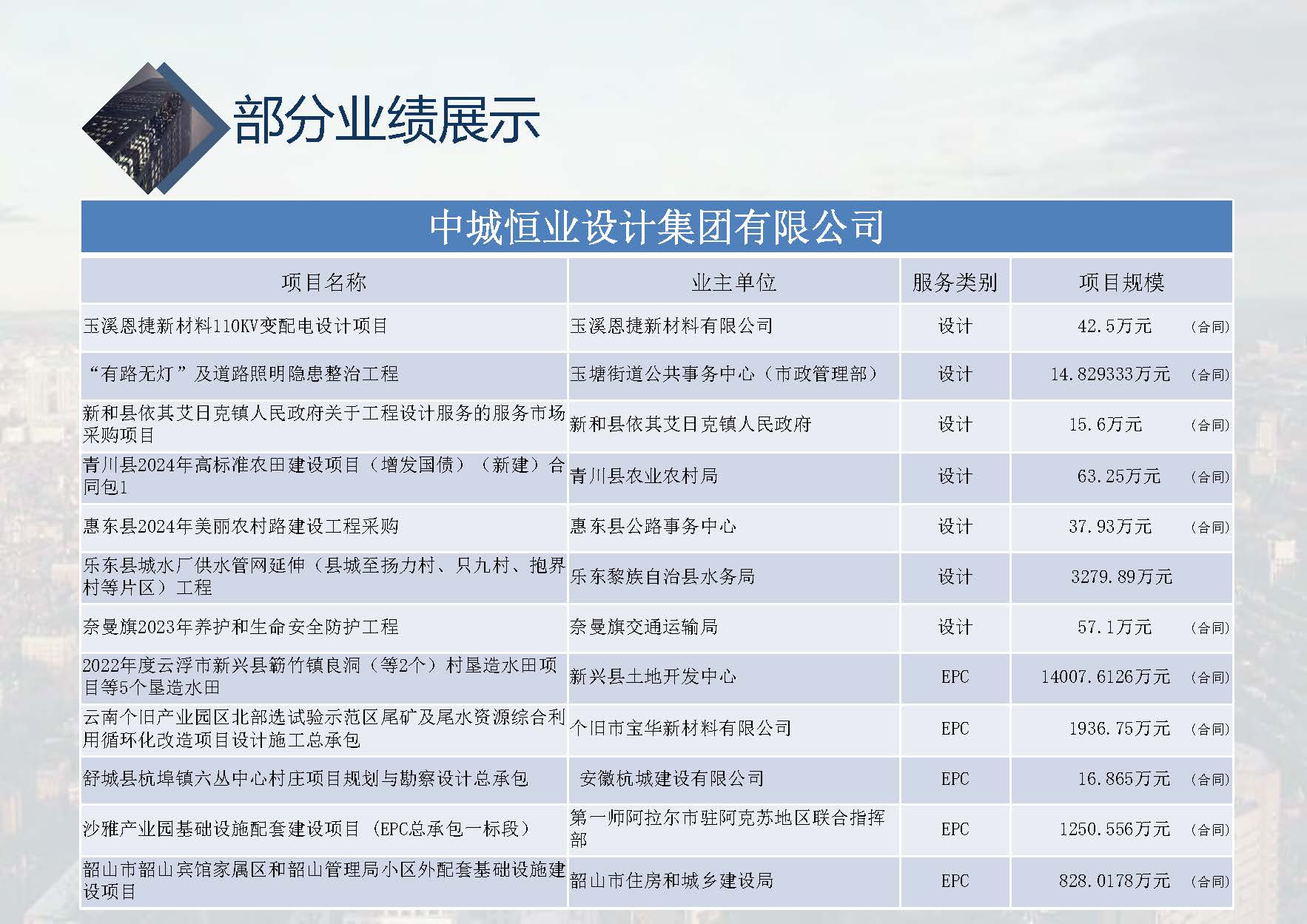 部分业绩展示

中城恒业设计集团有限公司

| 项目名称 | 业主单位 | 服务类别 | 项目规模 |
|---|---|---|---|
| 玉溪恩捷新材料110KV变配电设计项目 | 玉溪恩捷新材料有限公司 | 设计 | 42.5万元 （合同） |
| “有路无灯”及道路照明隐患整治工程 | 玉塘街道公共事务中心（市政管理部） | 设计 | 14.829333万元 （合同） |
| 新和县依其艾日克镇人民政府关于工程设计服务的服务市场采购项目 | 新和县依其艾日克镇人民政府 | 设计 | 15.6万元 （合同） |
| 青川县2024年高标准农田建设项目（增发国债）（新建）合同包1 | 青川县农业农村局 | 设计 | 63.25万元 （合同） |
| 惠东县2024年美丽农村路建设工程采购 | 惠东县公路事务中心 | 设计 | 37.93万元 （合同） |
| 乐东县城水厂供水管网延伸（县城至扬力村、只九村、抱界村等片区）工程 | 乐东黎族自治县水务局 | 设计 | 3279.89万元 |
| 奈曼旗2023年养护和生命安全防护工程 | 奈曼旗交通运输局 | 设计 | 57.1万元 （合同） |
| 2022年度云浮市新兴县簕竹镇良洞（等2个）村垦造水田项目等5个垦造水田 | 新兴县土地开发中心 | EPC | 14007.6126万元 （合同） |
| 云南个旧产业园区北部选试验示范区尾矿及尾水资源综合利用循环化改造项目设计施工总承包 | 个旧市宝华新材料有限公司 | EPC | 1936.75万元 （合同） |
| 舒城县杭埠镇六丛中心村庄项目规划与勘察设计总承包 | 安徽杭城建设有限公司 | EPC | 16.865万元 （合同） |
| 沙雅产业园基础设施配套建设项目（EPC总承包一标段） | 第一师阿拉尔市驻阿克苏地区联合指挥部 | EPC | 1250.556万元 （合同） |
| 韶山市韶山宾馆家属区和韶山管理局小区外配套基础设施建设项目 | 韶山市住房和城乡建设局 | EPC | 828.0178万元 （合同） |